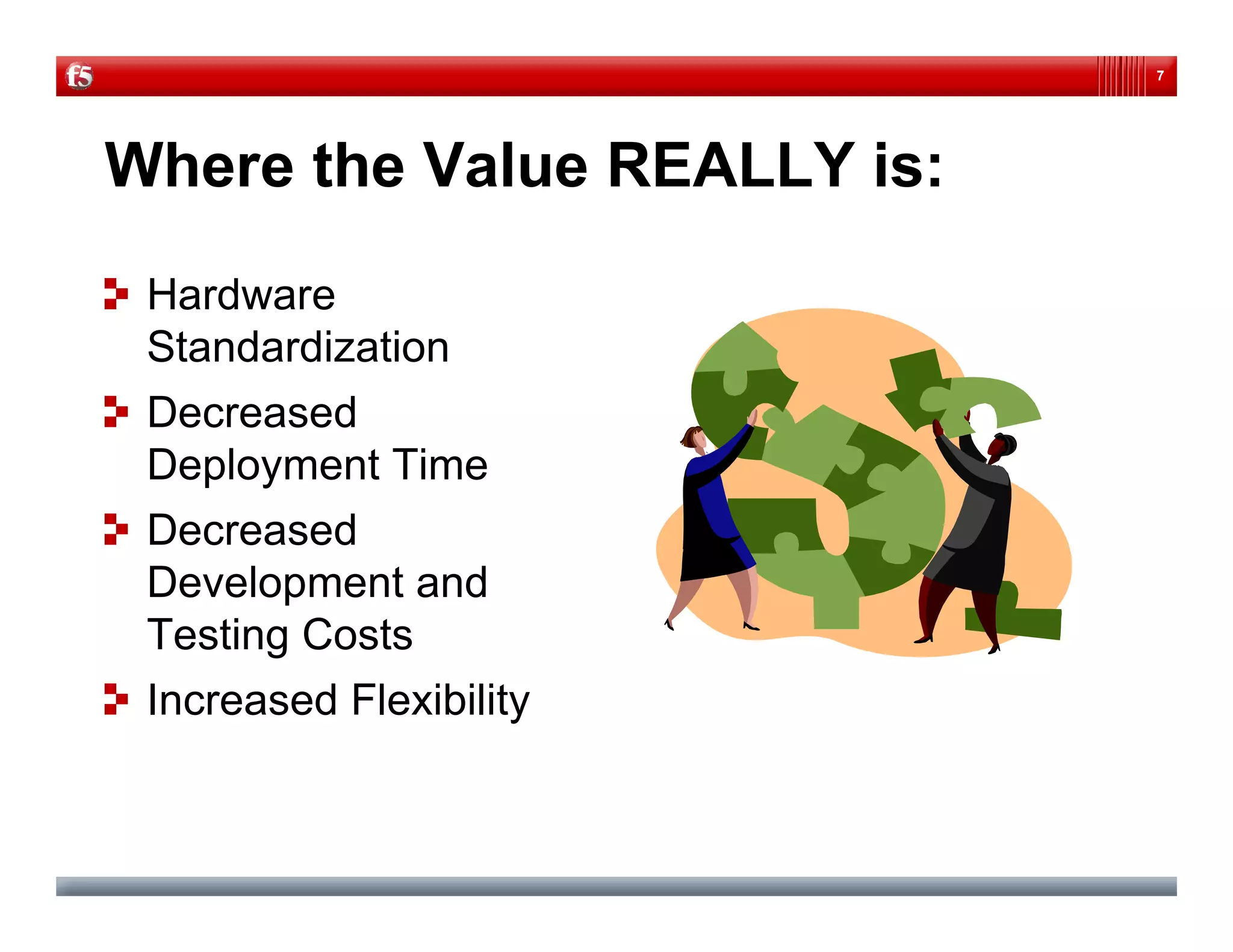 f5

7

Where the Value REALLY is:

Hardware Standardization

Decreased Deployment Time

Decreased Development and Testing Costs

Increased Flexibility